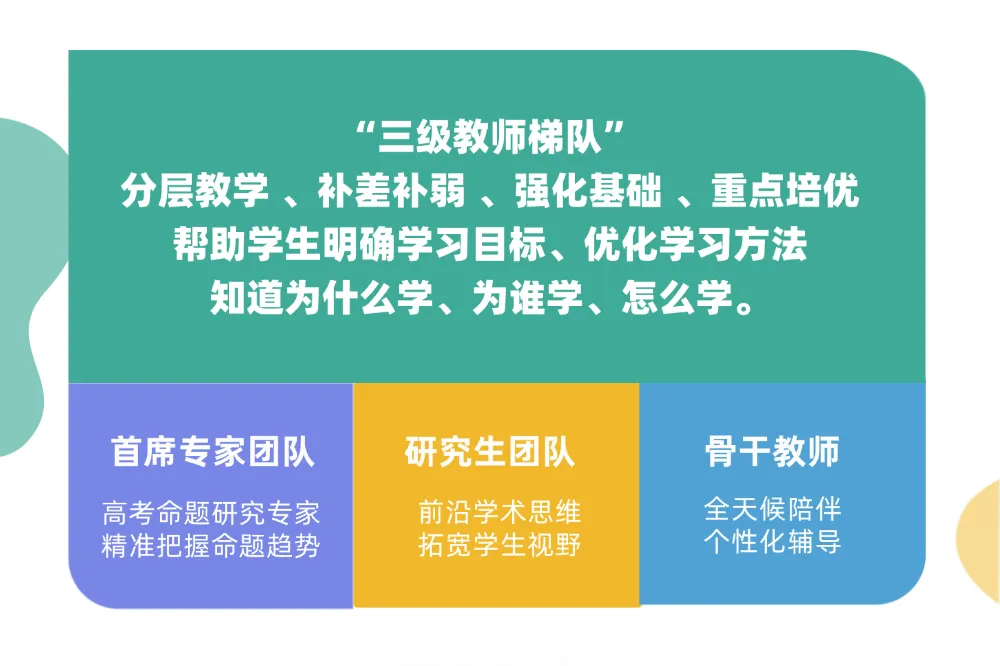 “三级教师梯队”
分层教学 、补差补弱 、强化基础 、重点培优
帮助学生明确学习目标、优化学习方法
知道为什么学、为谁学、怎么学。

首席专家团队

高考命题研究专家
精准把握命题趋势

研究生团队

前沿学术思维
拓宽学生视野

骨干教师

全天候陪伴
个性化辅导